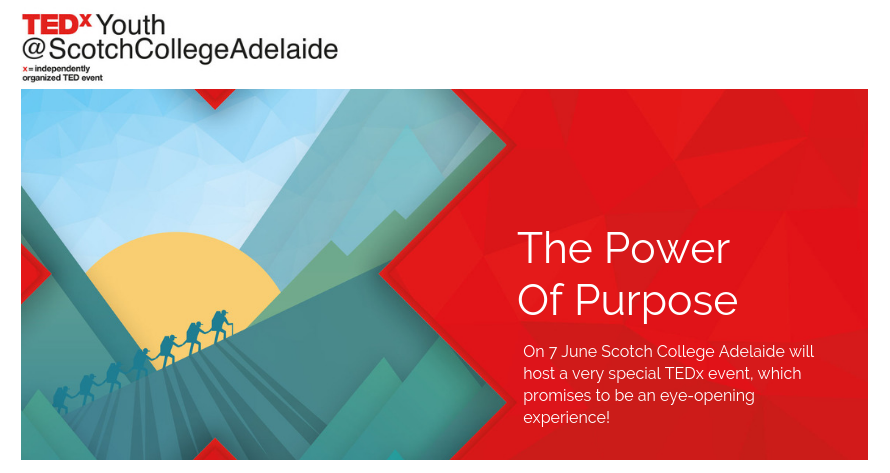 TEDx Youth
@ScotchCollegeAdelaide
x = independently organized TED event

The Power Of Purpose

On 7 June Scotch College Adelaide will host a very special TEDx event, which promises to be an eye-opening experience!